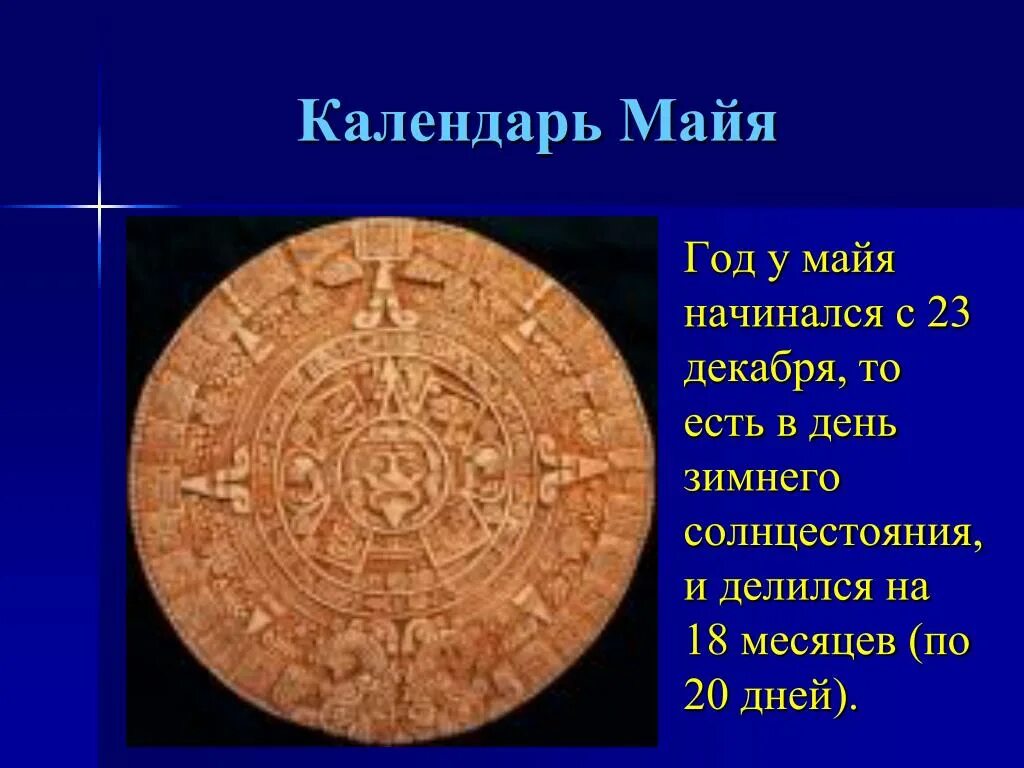 Календарь Майя

Год у майя начинался с 23 декабря, то есть в день зимнего солнцестояния, и делился на 18 месяцев (по 20 дней).